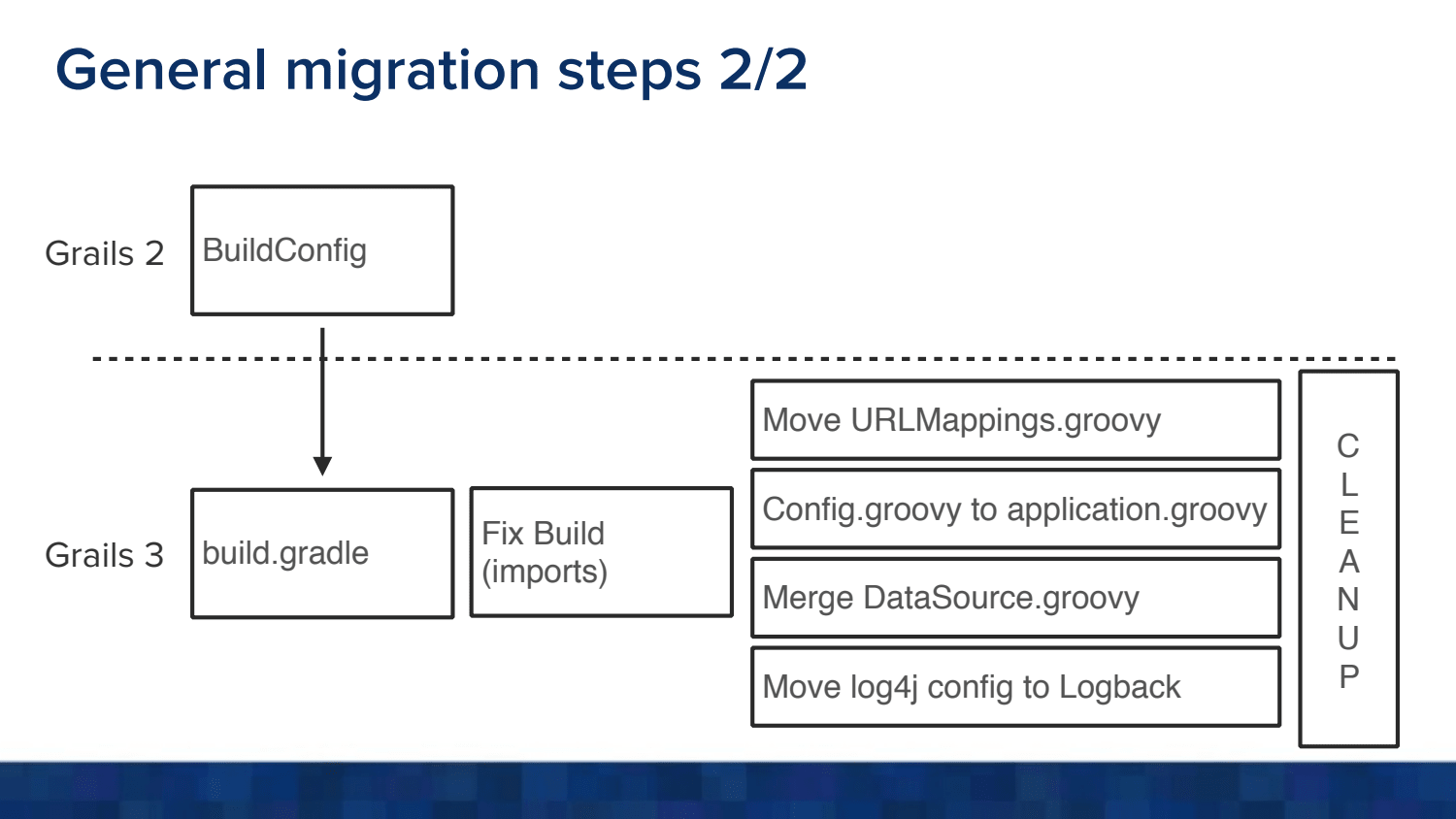 General migration steps 2/2

Grails 2

BuildConfig

Grails 3

build.gradle

Fix Build (imports)

Move URLMappings.groovy

Config.groovy to application.groovy

Merge DataSource.groovy

Move log4j config to Logback

C
L
E
A
N
U
P